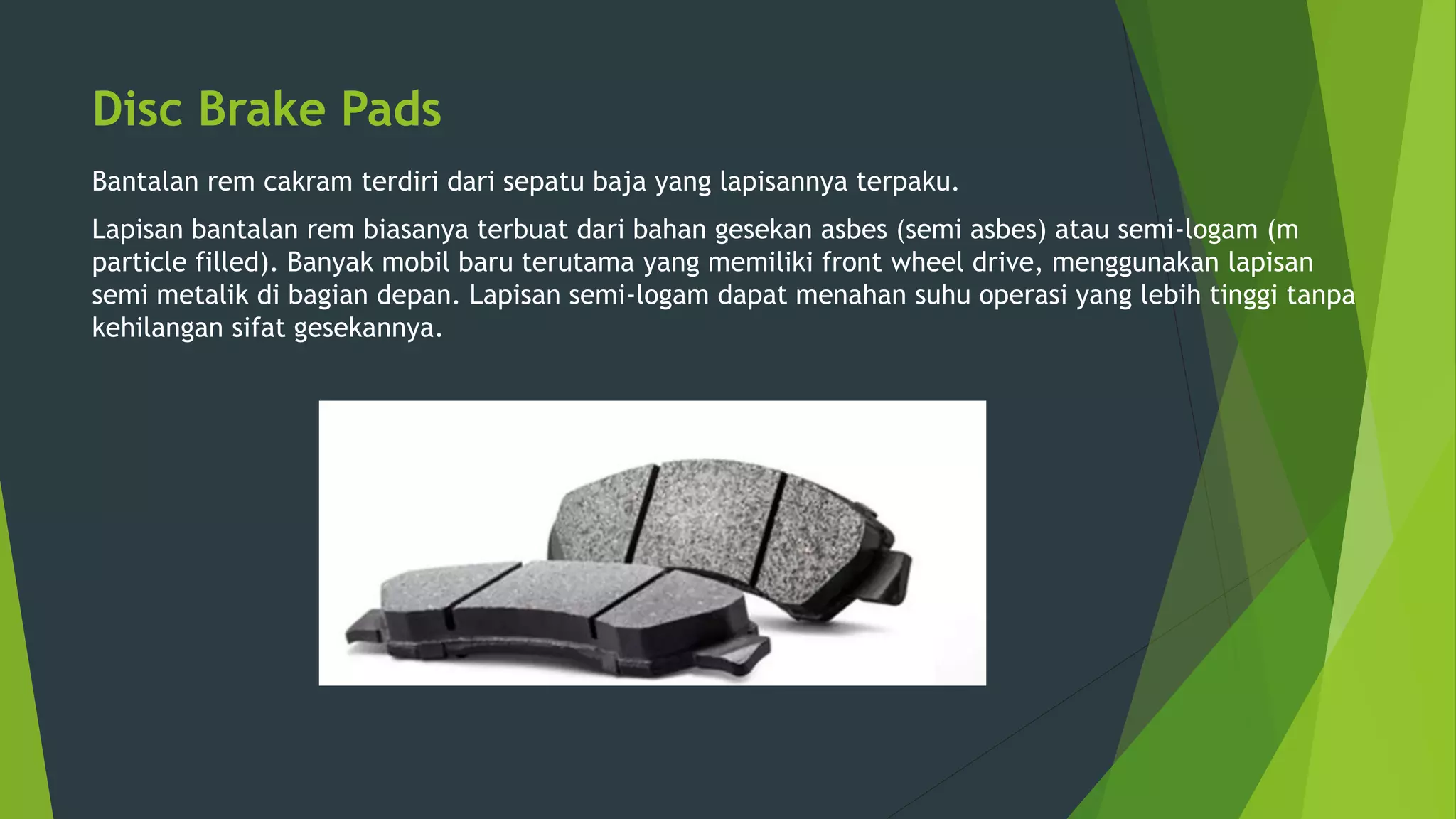 Disc Brake Pads

Bantalan rem cakram terdiri dari sepatu baja yang lapisannya terpaku.

Lapisan bantalan rem biasanya terbuat dari bahan gesekan asbes (semi asbes) atau semi-logam (m particle filled). Banyak mobil baru terutama yang memiliki front wheel drive, menggunakan lapisan semi metalik di bagian depan. Lapisan semi-logam dapat menahan suhu operasi yang lebih tinggi tanpa kehilangan sifat gesekannya.